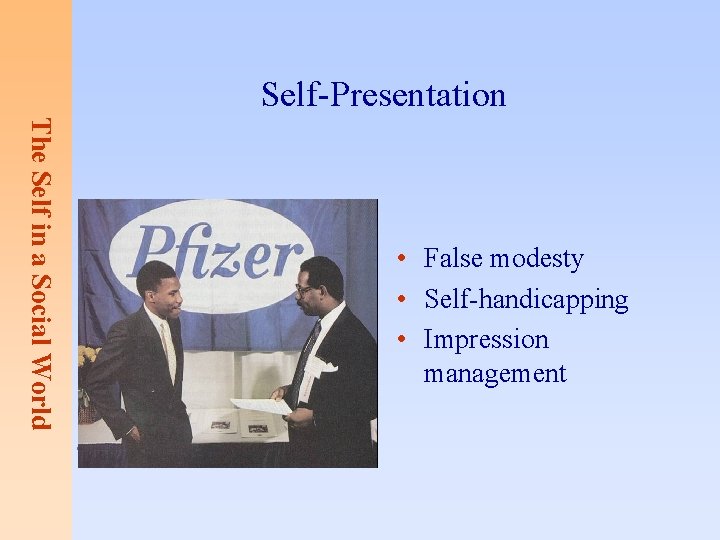 The Self in a Social World

Self-Presentation

Pfizer

• False modesty
• Self-handicapping
• Impression management